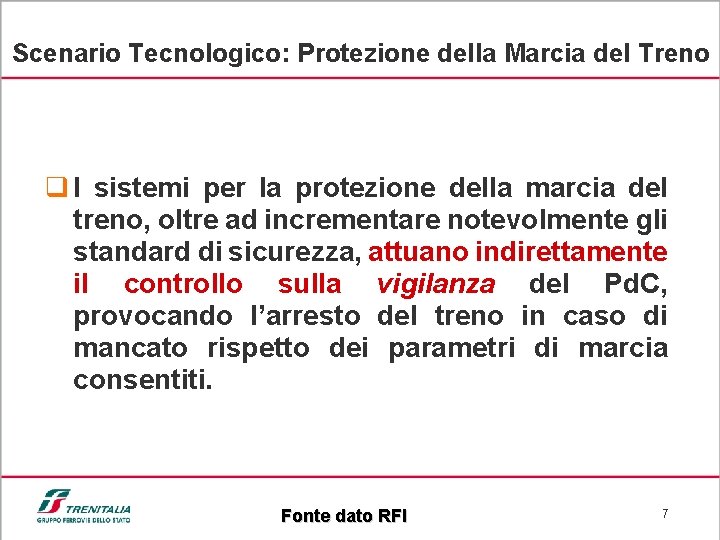 Scenario Tecnologico: Protezione della Marcia del Treno

I sistemi per la protezione della marcia del treno, oltre ad incrementare notevolmente gli standard di sicurezza, attuano indirettamente il controllo sulla vigilanza del PdC, provocando l'arresto del treno in caso di mancato rispetto dei parametri di marcia consentiti.

TRENITALIA
GRUPPO FERROVIE DELLO STATO

Fonte dato RFI

7